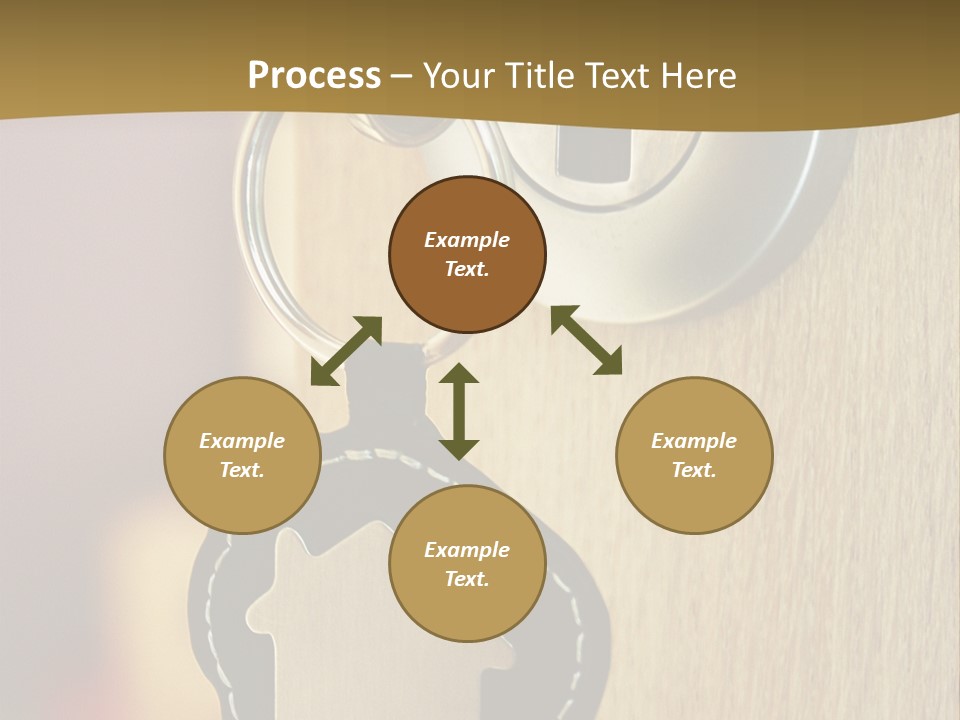 Process – Your Title Text Here

Example Text.

Example Text.

Example Text.

Example Text.